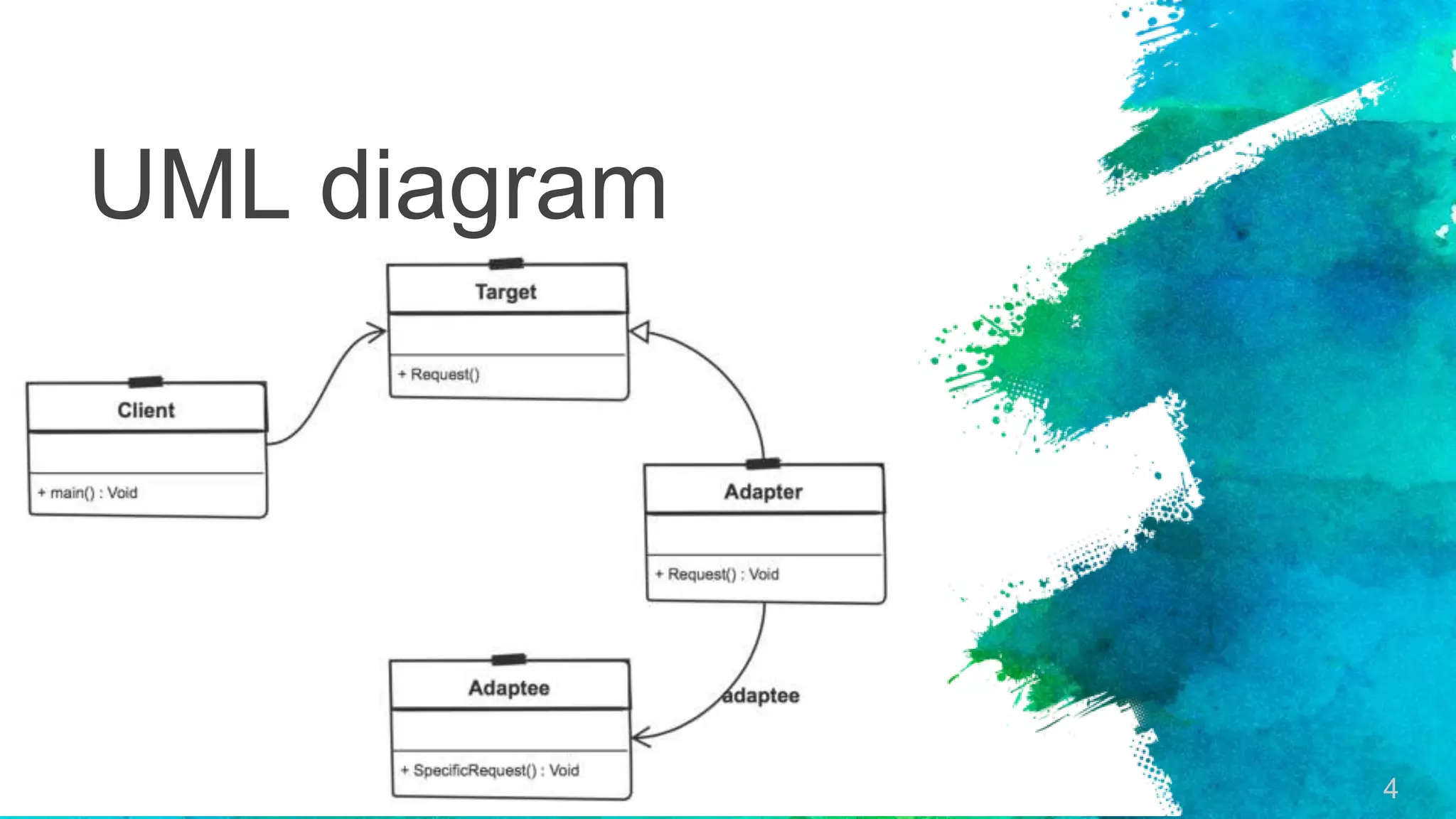 UML diagram

Target

+ Request()

Client

+ main() : Void

Adapter

+ Request() : Void

Adaptee

+ SpecificRequest() : Void

adaptee

4